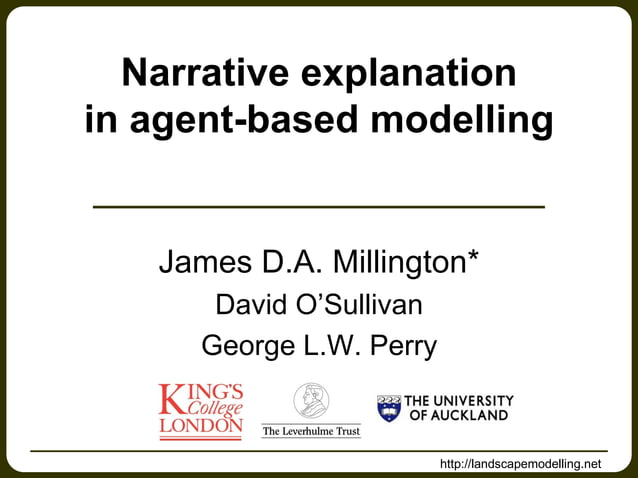 Narrative explanation in agent-based modelling

James D.A. Millington*

David O'Sullivan

George L.W. Perry

KING'S College LONDON

The Leverhulme Trust

THE UNIVERSITY OF AUCKLAND

http://landscapemodelling.net